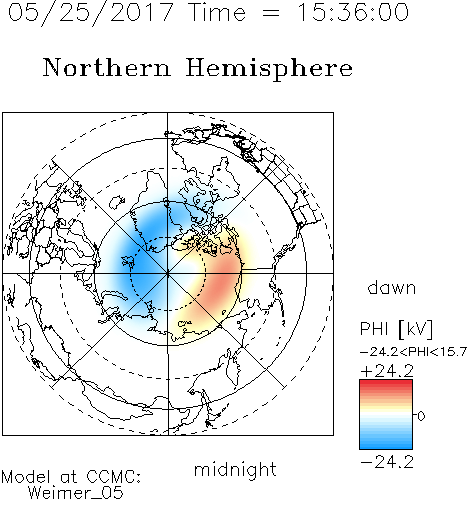 05/25/2017 Time = 15:36:00

Northern Hemisphere

dawn

PHI [kV]
−24.2<PHI<15.7
+24.2
0
−24.2

midnight

Model at CCMC:
Weimer_05